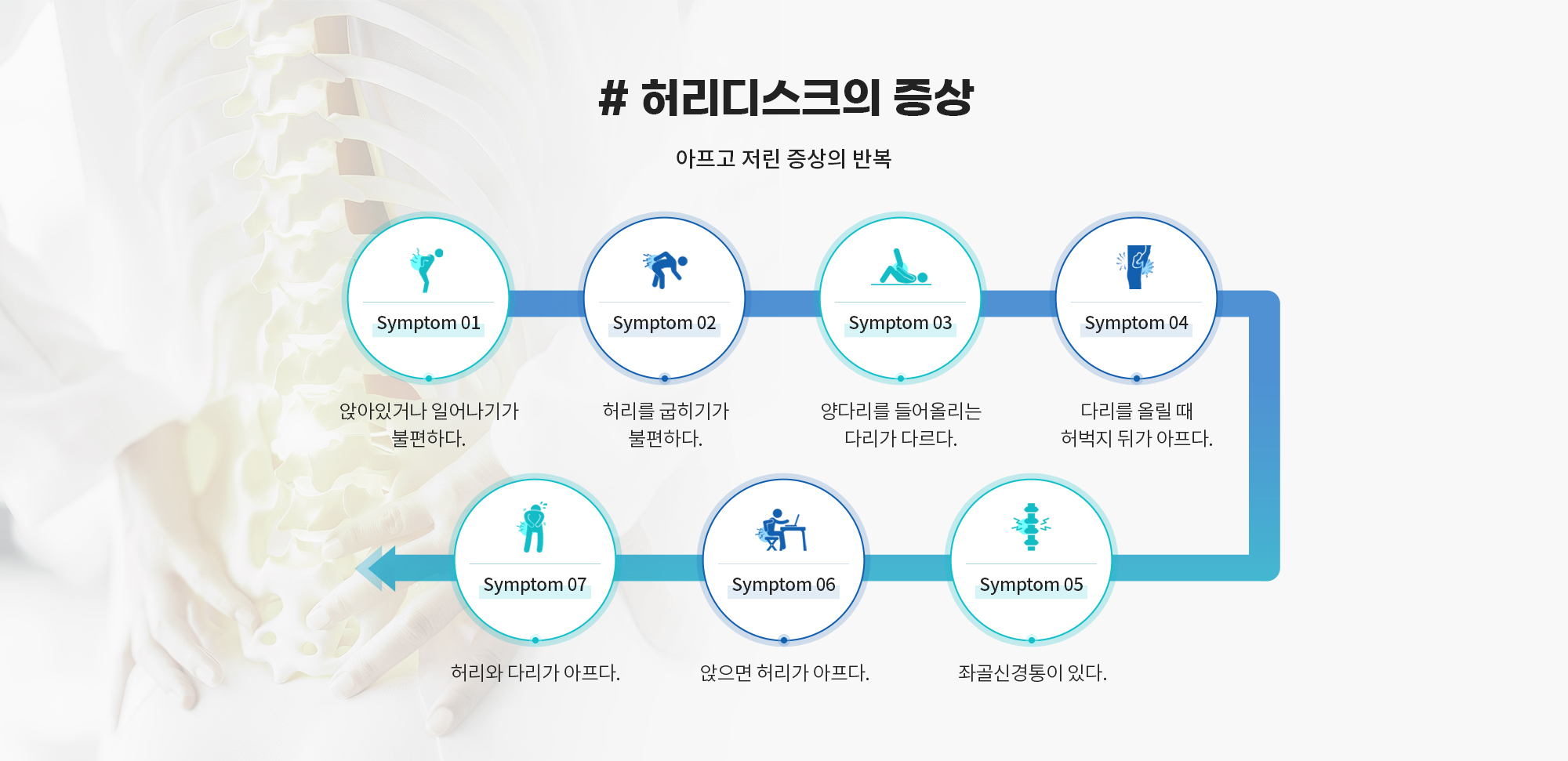 # 허리디스크의 증상

아프고 저린 증상의 반복

Symptom 01

앉아있거나 일어나기가 불편하다.

Symptom 02

허리를 굽히기가 불편하다.

Symptom 03

양다리를 들어올리는 다리가 다르다.

Symptom 04

다리를 올릴 때 허벅지 뒤가 아프다.

Symptom 05

좌골신경통이 있다.

Symptom 06

앉으면 허리가 아프다.

Symptom 07

허리와 다리가 아프다.